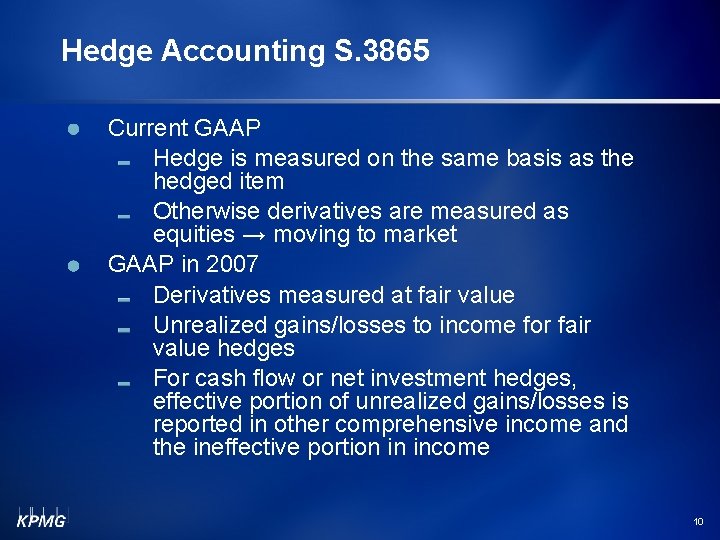 Hedge Accounting S.3865

- Current GAAP
  - Hedge is measured on the same basis as the hedged item
  - Otherwise derivatives are measured as equities → moving to market
- GAAP in 2007
  - Derivatives measured at fair value
  - Unrealized gains/losses to income for fair value hedges
  - For cash flow or net investment hedges, effective portion of unrealized gains/losses is reported in other comprehensive income and the ineffective portion in income

KPMG

10